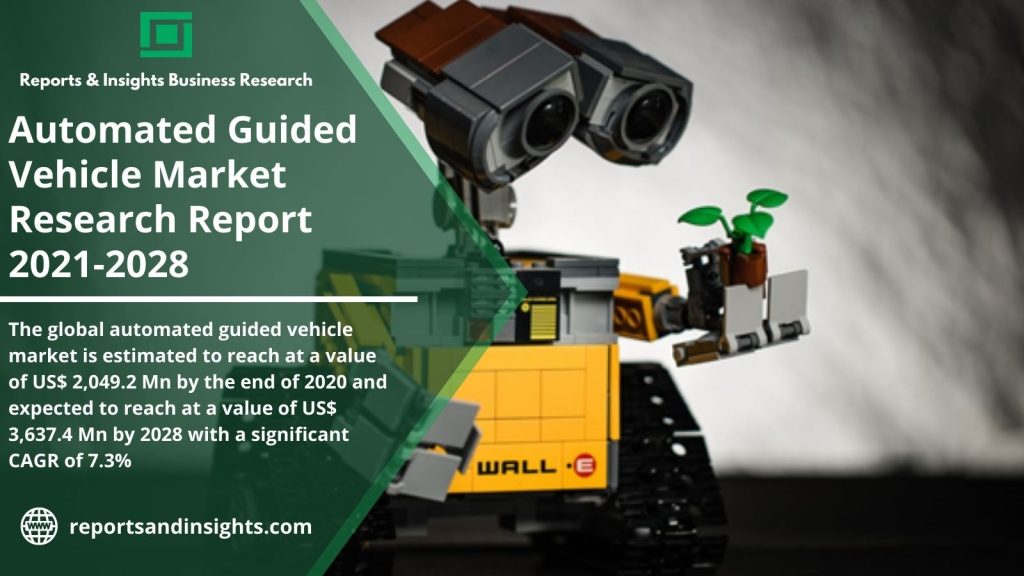 Reports & Insights Business Research

Automated Guided Vehicle Market Research Report 2021-2028

The global automated guided vehicle market is estimated to reach at a value of US$ 2,049.2 Mn by the end of 2020 and expected to reach at a value of US$ 3,637.4 Mn by 2028 with a significant CAGR of 7.3%

WALL·E

reportsandinsights.com